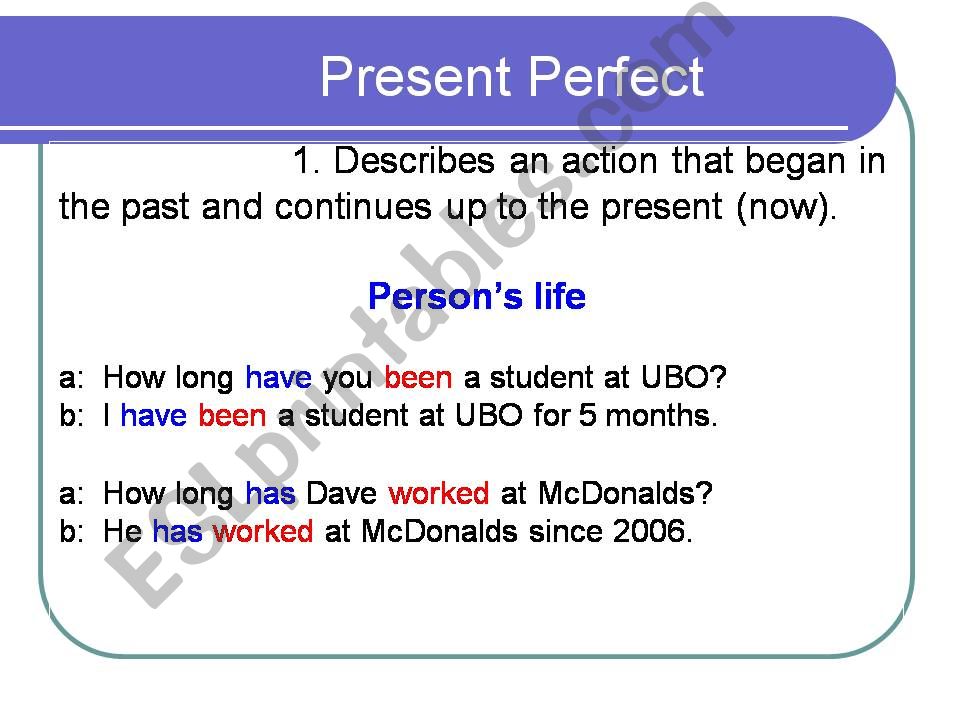 Present Perfect

1. Describes an action that began in the past and continues up to the present (now).

Person's life

a: How long have you been a student at UBO?
b: I have been a student at UBO for 5 months.

a: How long has Dave worked at McDonalds?
b: He has worked at McDonalds since 2006.

ESLprintables.com